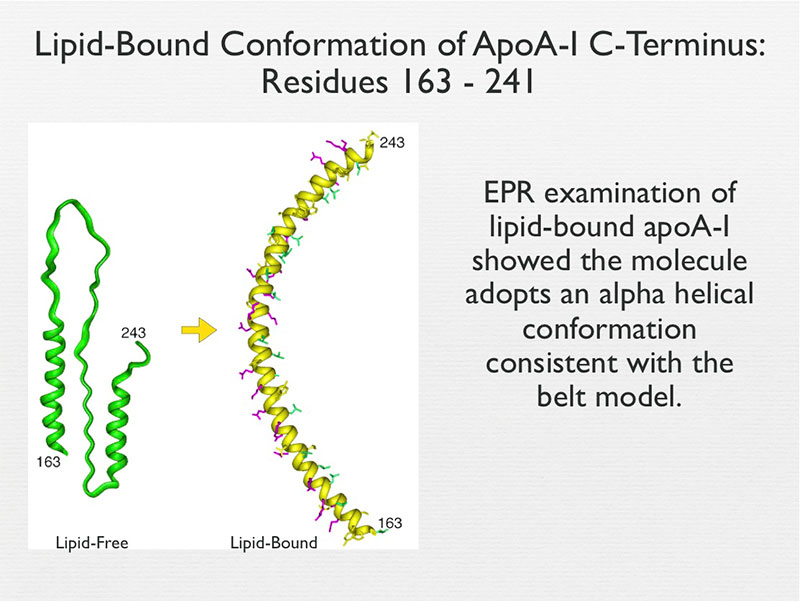 Lipid-Bound Conformation of ApoA-I C-Terminus: Residues 163 - 241

243

163

Lipid-Free

243

163

Lipid-Bound

EPR examination of lipid-bound apoA-I showed the molecule adopts an alpha helical conformation consistent with the belt model.